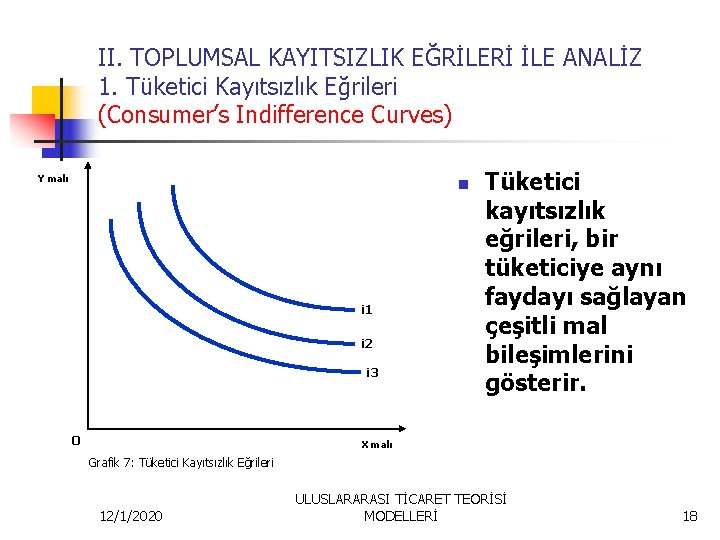 II. TOPLUMSAL KAYITSIZLIK EĞRİLERİ İLE ANALİZ
1. Tüketici Kayıtsızlık Eğrileri
(Consumer's Indifference Curves)

Y malı

i1

i2

i3

0

X malı

Grafik 7: Tüketici Kayıtsızlık Eğrileri

Tüketici kayıtsızlık eğrileri, bir tüketiciye aynı faydayı sağlayan çeşitli mal bileşimlerini gösterir.

12/1/2020

ULUSLARARASI TİCARET TEORİSİ MODELLERİ

18